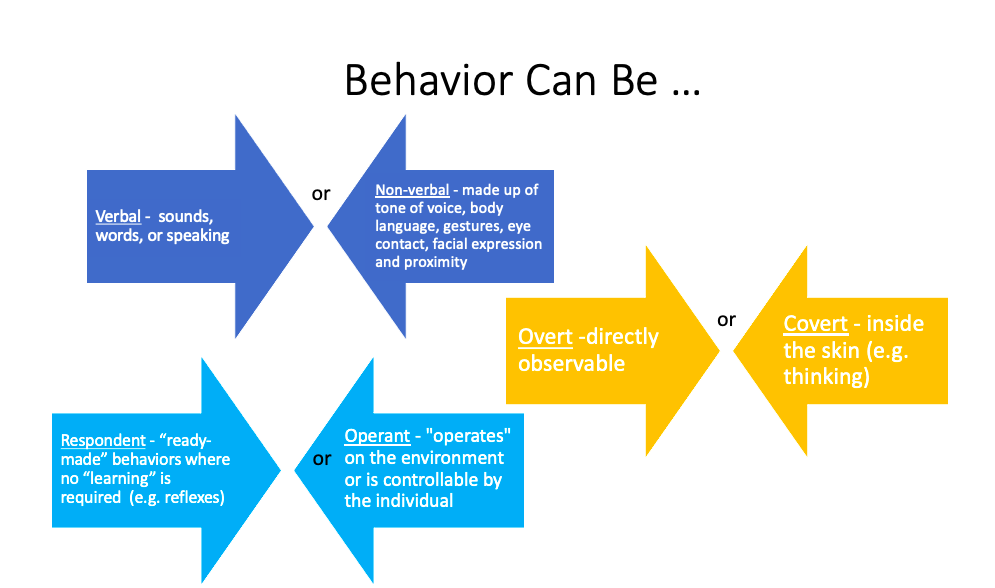 Behavior Can Be …

Verbal - sounds, words, or speaking

or

Non-verbal - made up of tone of voice, body language, gestures, eye contact, facial expression and proximity

Overt -directly observable

or

Covert - inside the skin (e.g. thinking)

Respondent - “ready-made” behaviors where no “learning” is required (e.g. reflexes)

or

Operant - "operates" on the environment or is controllable by the individual